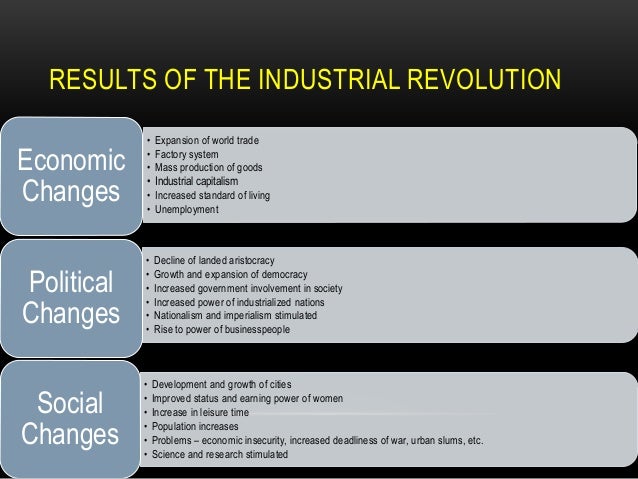 RESULTS OF THE INDUSTRIAL REVOLUTION

Economic Changes

• Expansion of world trade
• Factory system
• Mass production of goods
• Industrial capitalism
• Increased standard of living
• Unemployment

Political Changes

• Decline of landed aristocracy
• Growth and expansion of democracy
• Increased government involvement in society
• Increased power of industrialized nations
• Nationalism and imperialism stimulated
• Rise to power of businesspeople

Social Changes

• Development and growth of cities
• Improved status and earning power of women
• Increase in leisure time
• Population increases
• Problems – economic insecurity, increased deadliness of war, urban slums, etc.
• Science and research stimulated